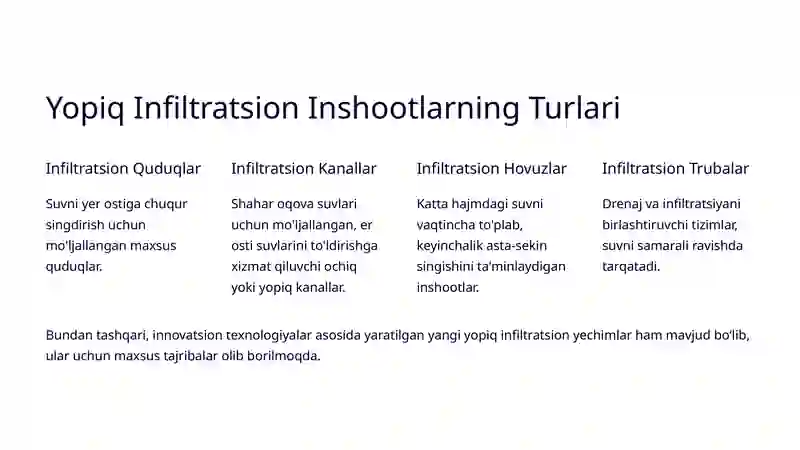 Yopiq Infiltratsion Inshootlarning Turlari

Infiltratsion Quduqlar

Suvni yer ostiga chuqur singdirish uchun mo'ljallangan maxsus quduqlar.

Infiltratsion Kanallar

Shahar oqova suvlari uchun mo'ljallangan, er osti suvlarini to'ldirishga xizmat qiluvchi ochiq yoki yopiq kanallar.

Infiltratsion Hovuzlar

Katta hajmdagi suvni vaqtincha to'plab, keyinchalik asta-sekin singishini ta'minlaydigan inshootlar.

Infiltratsion Trubalar

Drenaj va infiltratsiyani birlashtiruvchi tizimlar, suvni samarali ravishda tarqatadi.

Bundan tashqari, innovatsion texnologiyalar asosida yaratilgan yangi yopiq infiltratsion yechimlar ham mavjud bo'lib, ular uchun maxsus tajribalar olib borilmoqda.